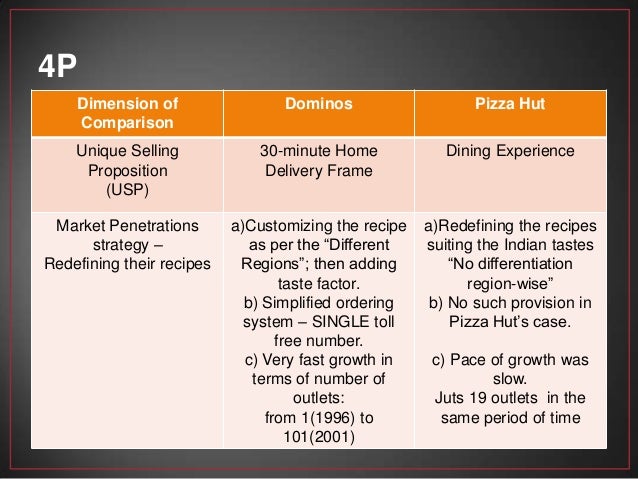 4P

| Dimension of Comparison | Dominos | Pizza Hut |
|---|---|---|
| Unique Selling Proposition (USP) | 30-minute Home Delivery Frame | Dining Experience |
| Market Penetrations strategy – Redefining their recipes | a)Customizing the recipe as per the “Different Regions”; then adding taste factor. b) Simplified ordering system – SINGLE toll free number. c) Very fast growth in terms of number of outlets: from 1(1996) to 101(2001) | a)Redefining the recipes suiting the Indian tastes “No differentiation region-wise” b) No such provision in Pizza Hut’s case. c) Pace of growth was slow. Juts 19 outlets in the same period of time |